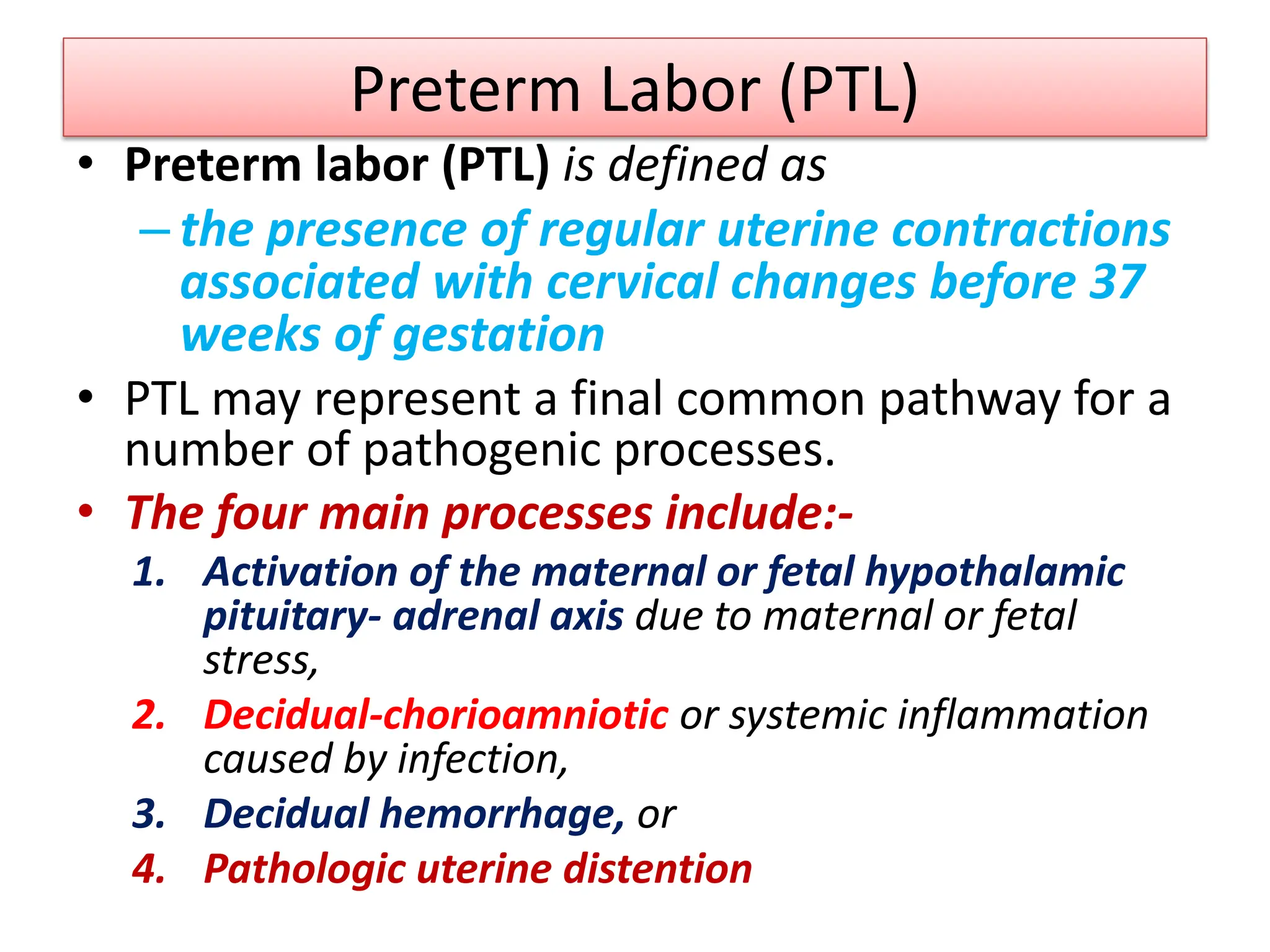 Preterm Labor (PTL)

• Preterm labor (PTL) is defined as

– the presence of regular uterine contractions associated with cervical changes before 37 weeks of gestation

• PTL may represent a final common pathway for a number of pathogenic processes.

• The four main processes include:-

1. Activation of the maternal or fetal hypothalamic pituitary- adrenal axis due to maternal or fetal stress,

2. Decidual-chorioamniotic or systemic inflammation caused by infection,

3. Decidual hemorrhage, or

4. Pathologic uterine distention